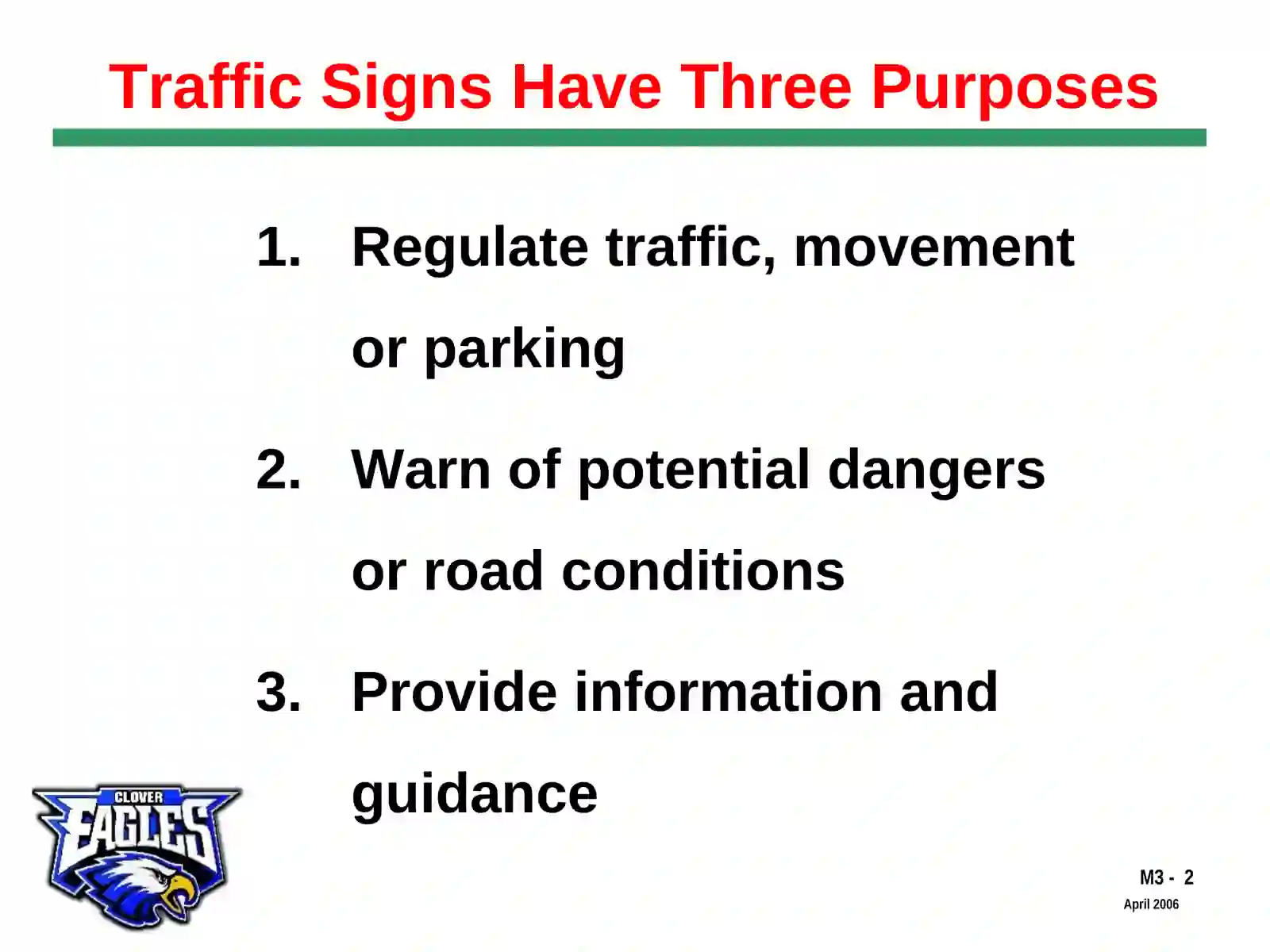 Traffic Signs Have Three Purposes

1. Regulate traffic, movement or parking

2. Warn of potential dangers or road conditions

3. Provide information and guidance

CLOVER
EAGLES

M3 - 2
April 2006